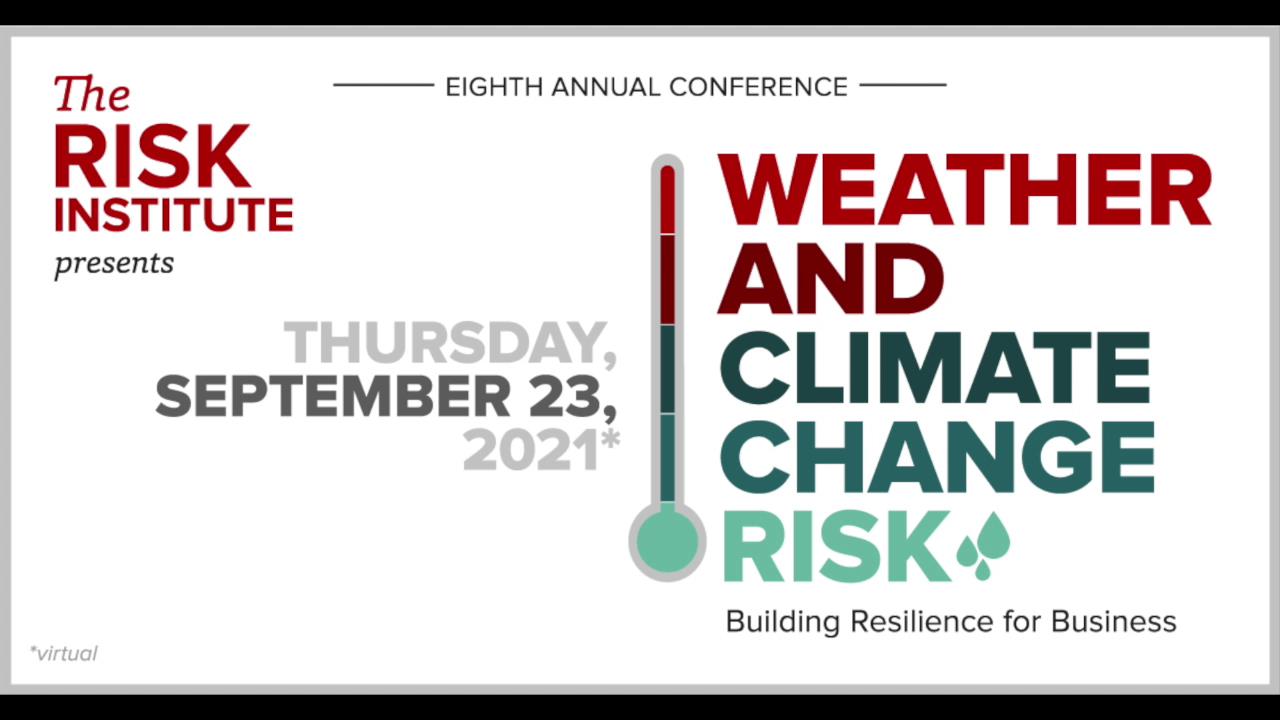 The RISK INSTITUTE presents

EIGHTH ANNUAL CONFERENCE

THURSDAY, SEPTEMBER 23, 2021*

WEATHER AND CLIMATE CHANGE RISK

Building Resilience for Business

*virtual